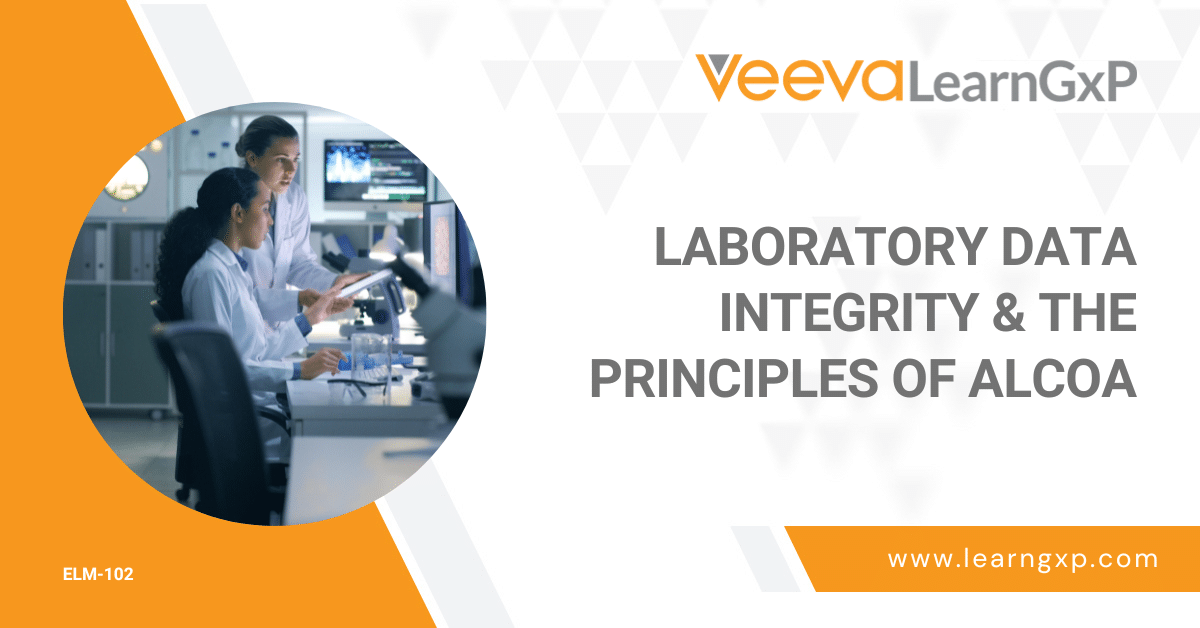 Veeva LearnGxP

LABORATORY DATA INTEGRITY & THE PRINCIPLES OF ALCOA

ELM-102

www.learngxp.com